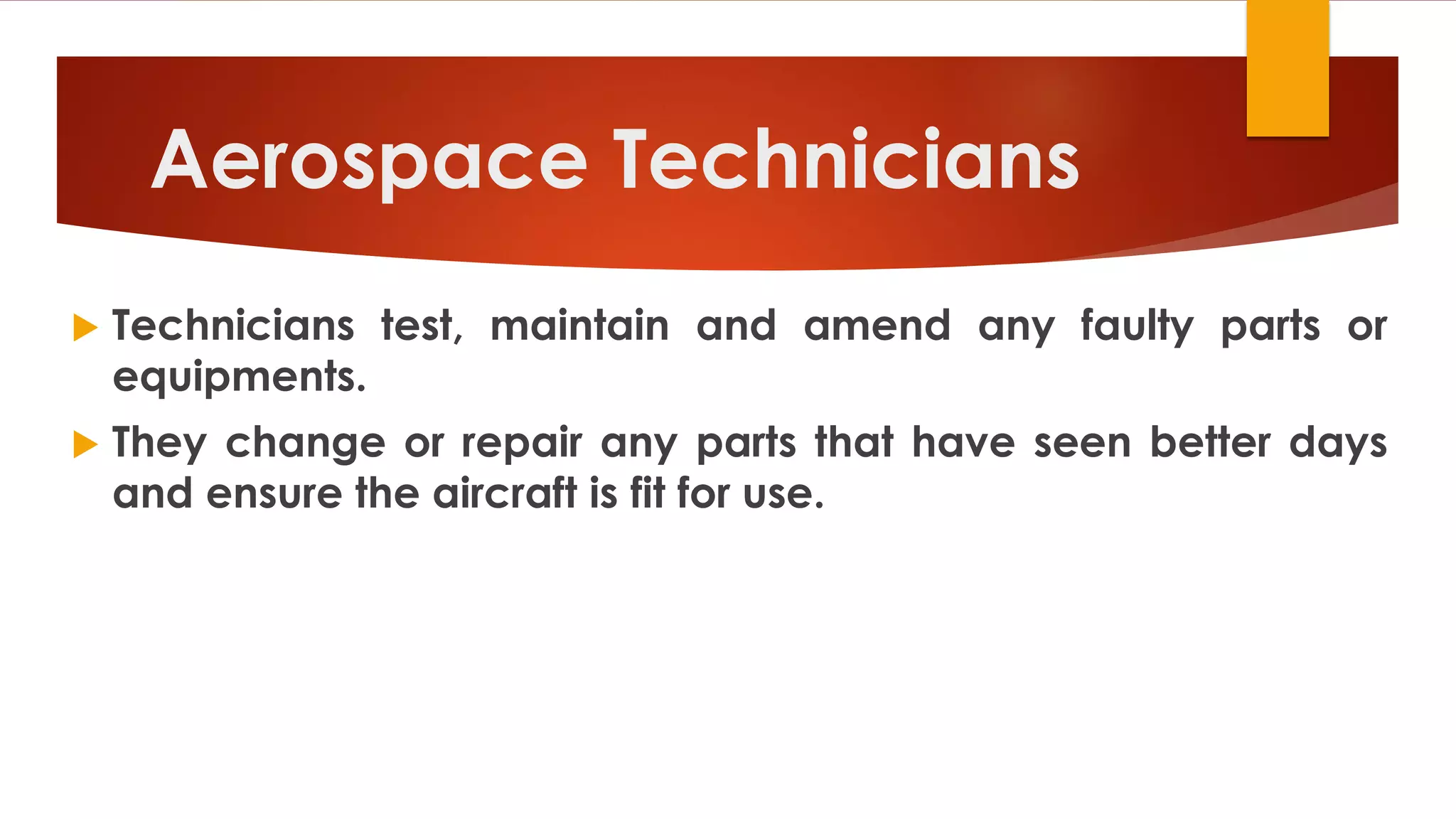 Aerospace Technicians

Technicians test, maintain and amend any faulty parts or equipments.

They change or repair any parts that have seen better days and ensure the aircraft is fit for use.